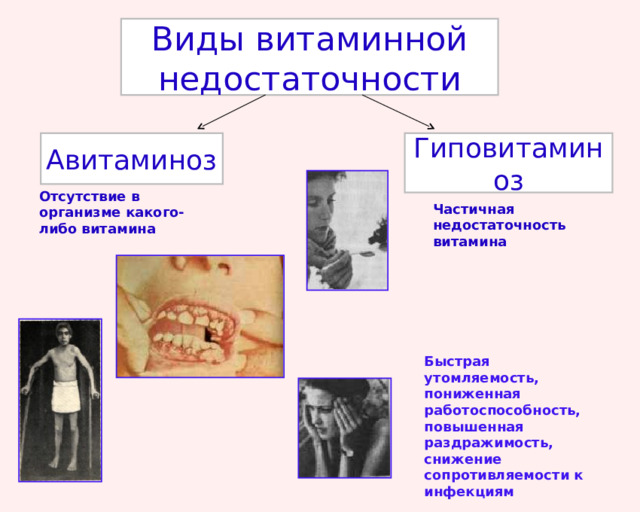 Виды витаминной недостаточности

Авитаминоз

Отсутствие в организме какого-либо витамина

Гиповитаминоз

Частичная недостаточность витамина

Быстрая утомляемость, пониженная работоспособность, повышенная раздражимость, снижение сопротивляемости к инфекциям